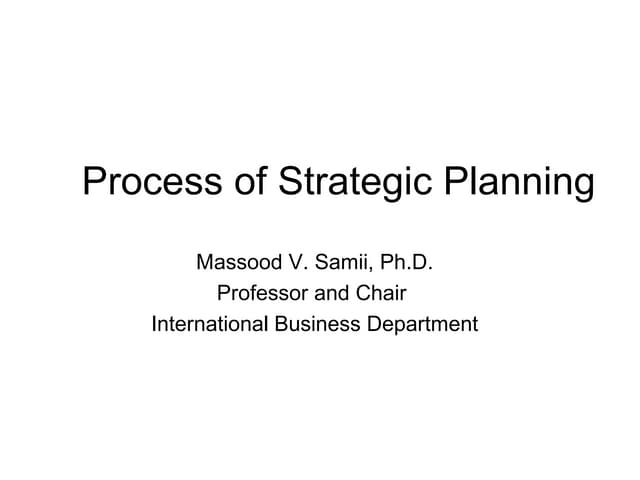 Process of Strategic Planning

Massood V. Samii, Ph.D.
Professor and Chair
International Business Department